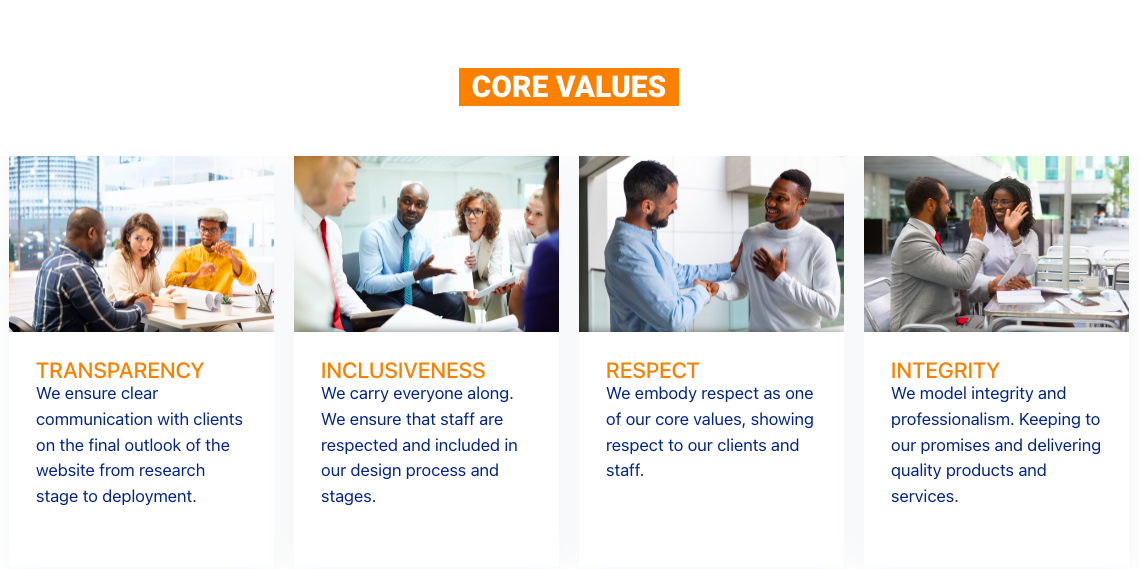 CORE VALUES

TRANSPARENCY
We ensure clear communication with clients on the final outlook of the website from research stage to deployment.

INCLUSIVENESS
We carry everyone along. We ensure that staff are respected and included in our design process and stages.

RESPECT
We embody respect as one of our core values, showing respect to our clients and staff.

INTEGRITY
We model integrity and professionalism. Keeping to our promises and delivering quality products and services.